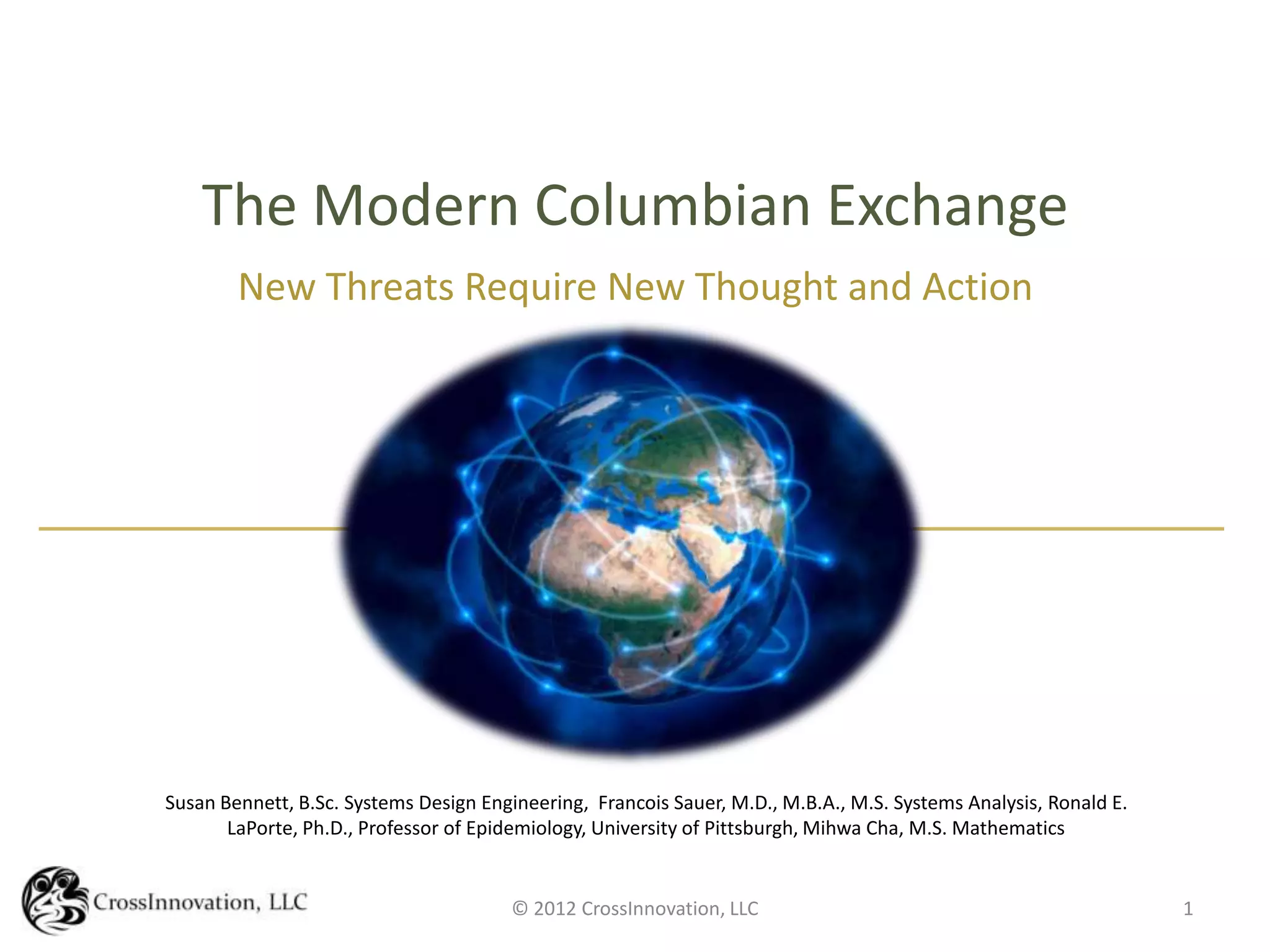 The Modern Columbian Exchange

New Threats Require New Thought and Action

Susan Bennett, B.Sc. Systems Design Engineering, Francois Sauer, M.D., M.B.A., M.S. Systems Analysis, Ronald E. LaPorte, Ph.D., Professor of Epidemiology, University of Pittsburgh, Mihwa Cha, M.S. Mathematics

CrossInnovation, LLC

© 2012 CrossInnovation, LLC

1